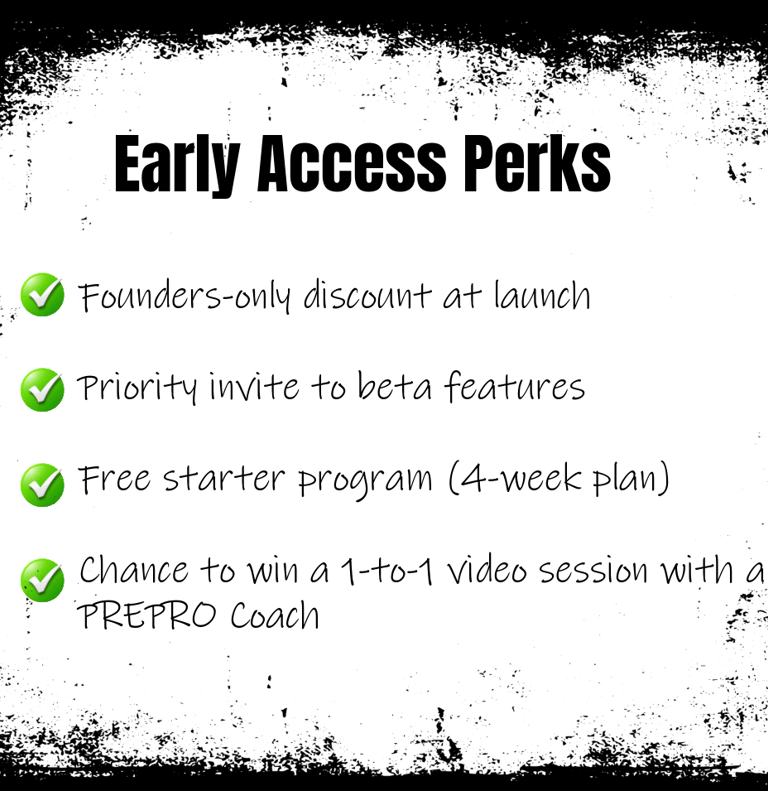 Early Access Perks

Founders-only discount at launch

Priority invite to beta features

Free starter program (4-week plan)

Chance to win a 1-to-1 video session with a PREPRO Coach